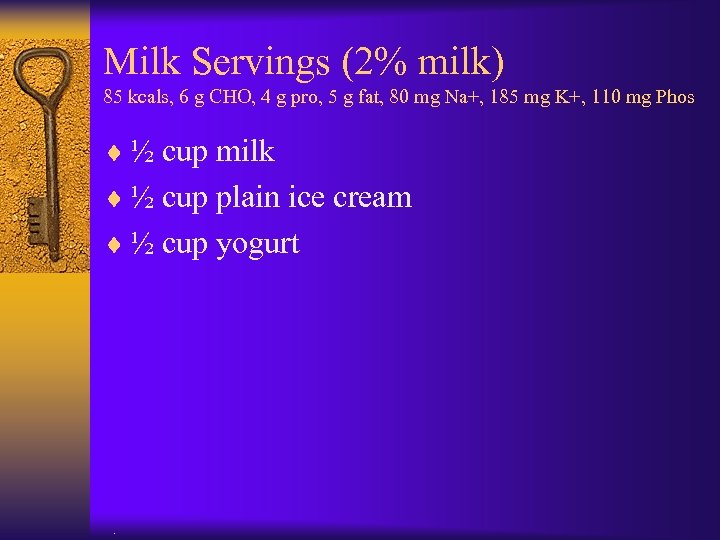 Milk Servings (2% milk)
85 kcals, 6 g CHO, 4 g pro, 5 g fat, 80 mg Na+, 185 mg K+, 110 mg Phos

♦ ½ cup milk
♦ ½ cup plain ice cream
♦ ½ cup yogurt